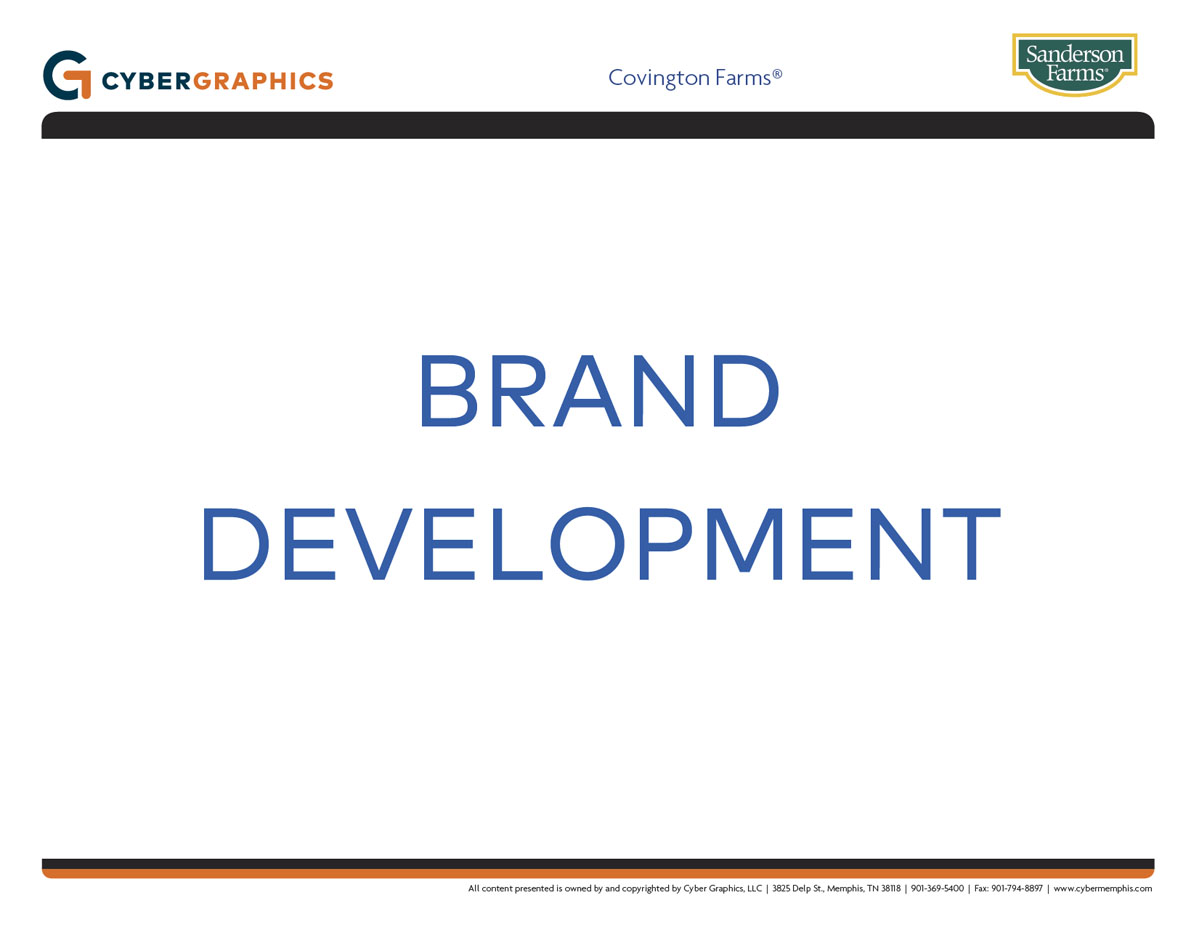 CYBERGRAPHICS

Covington Farms®

Sanderson Farms®

BRAND DEVELOPMENT

All content presented is owned by and copyrighted by Cyber Graphics, LLC | 3825 Delp St., Memphis, TN 38118 | 901-369-5400 | Fax: 901-794-8897 | www.cybermemphis.com